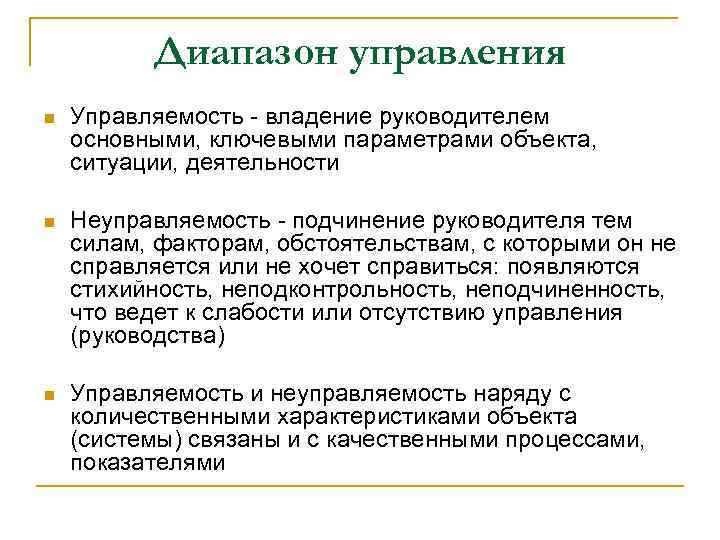 Диапазон управления

Управляемость - владение руководителем основными, ключевыми параметрами объекта, ситуации, деятельности

Неуправляемость - подчинение руководителя тем силам, факторам, обстоятельствам, с которыми он не справляется или не хочет справиться: появляются стихийность, неподконтрольность, неподчиненность, что ведет к слабости или отсутствию управления (руководства)

Управляемость и неуправляемость наряду с количественными характеристиками объекта (системы) связаны и с качественными процессами, показателями